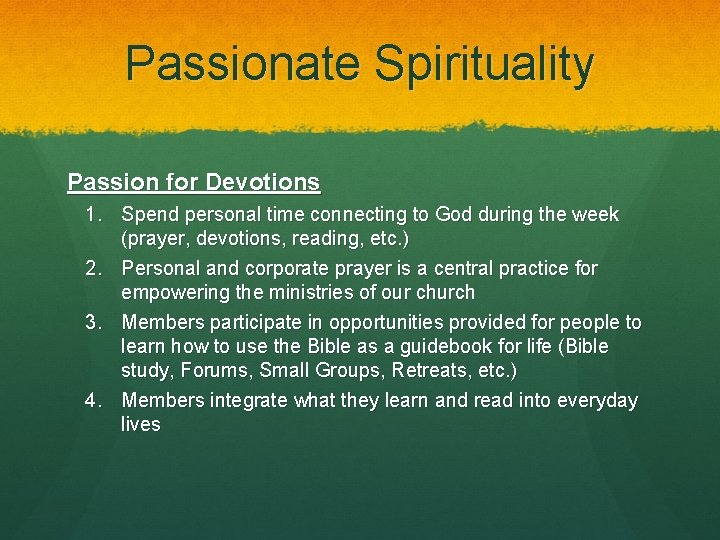 Passionate Spirituality

Passion for Devotions

1. Spend personal time connecting to God during the week (prayer, devotions, reading, etc.)
2. Personal and corporate prayer is a central practice for empowering the ministries of our church
3. Members participate in opportunities provided for people to learn how to use the Bible as a guidebook for life (Bible study, Forums, Small Groups, Retreats, etc.)
4. Members integrate what they learn and read into everyday lives